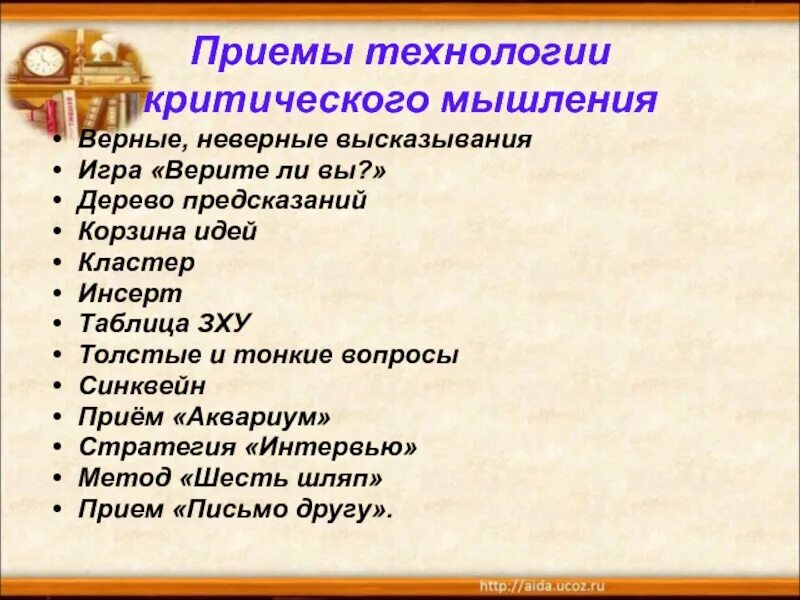 Приемы технологии критического мышления

• Верные, неверные высказывания
• Игра «Верите ли вы?»
• Дерево предсказаний
• Корзина идей
• Кластер
• Инсерт
• Таблица ЗХУ
• Толстые и тонкие вопросы
• Синквейн
• Приём «Аквариум»
• Стратегия «Интервью»
• Метод «Шесть шляп»
• Прием «Письмо другу».

http://aida.ucoz.ru